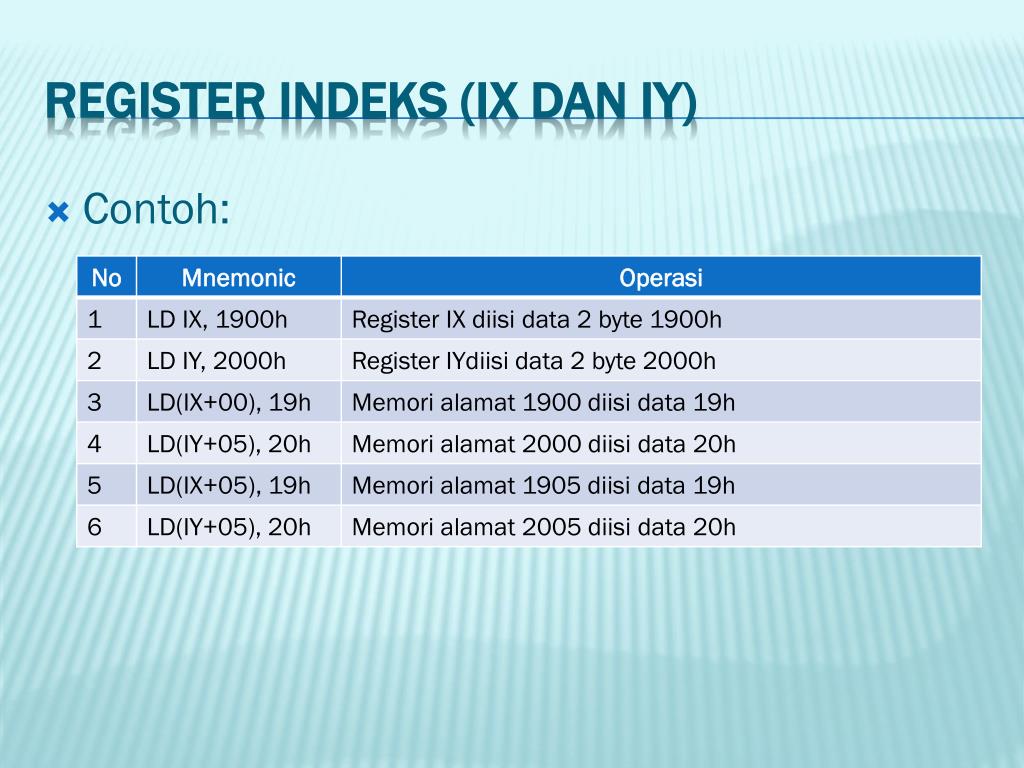 REGISTER INDEKS (IX DAN IY)

Contoh:

| No | Mnemonic | Operasi |
|---|---|---|
| 1 | LD IX, 1900h | Register IX diisi data 2 byte 1900h |
| 2 | LD IY, 2000h | Register IYdiisi data 2 byte 2000h |
| 3 | LD(IX+00), 19h | Memori alamat 1900 diisi data 19h |
| 4 | LD(IY+05), 20h | Memori alamat 2000 diisi data 20h |
| 5 | LD(IX+05), 19h | Memori alamat 1905 diisi data 19h |
| 6 | LD(IY+05), 20h | Memori alamat 2005 diisi data 20h |